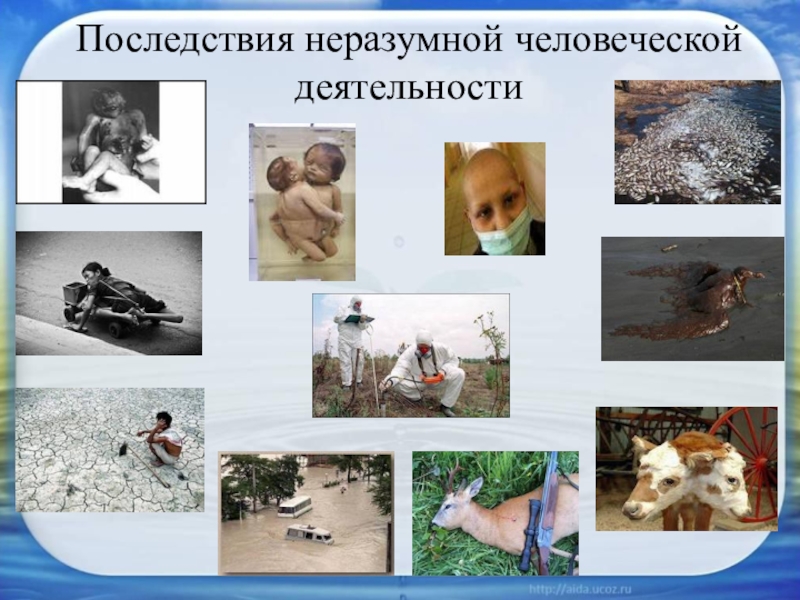 Последствия неразумной человеческой деятельности

http://aida.ucoz.ru